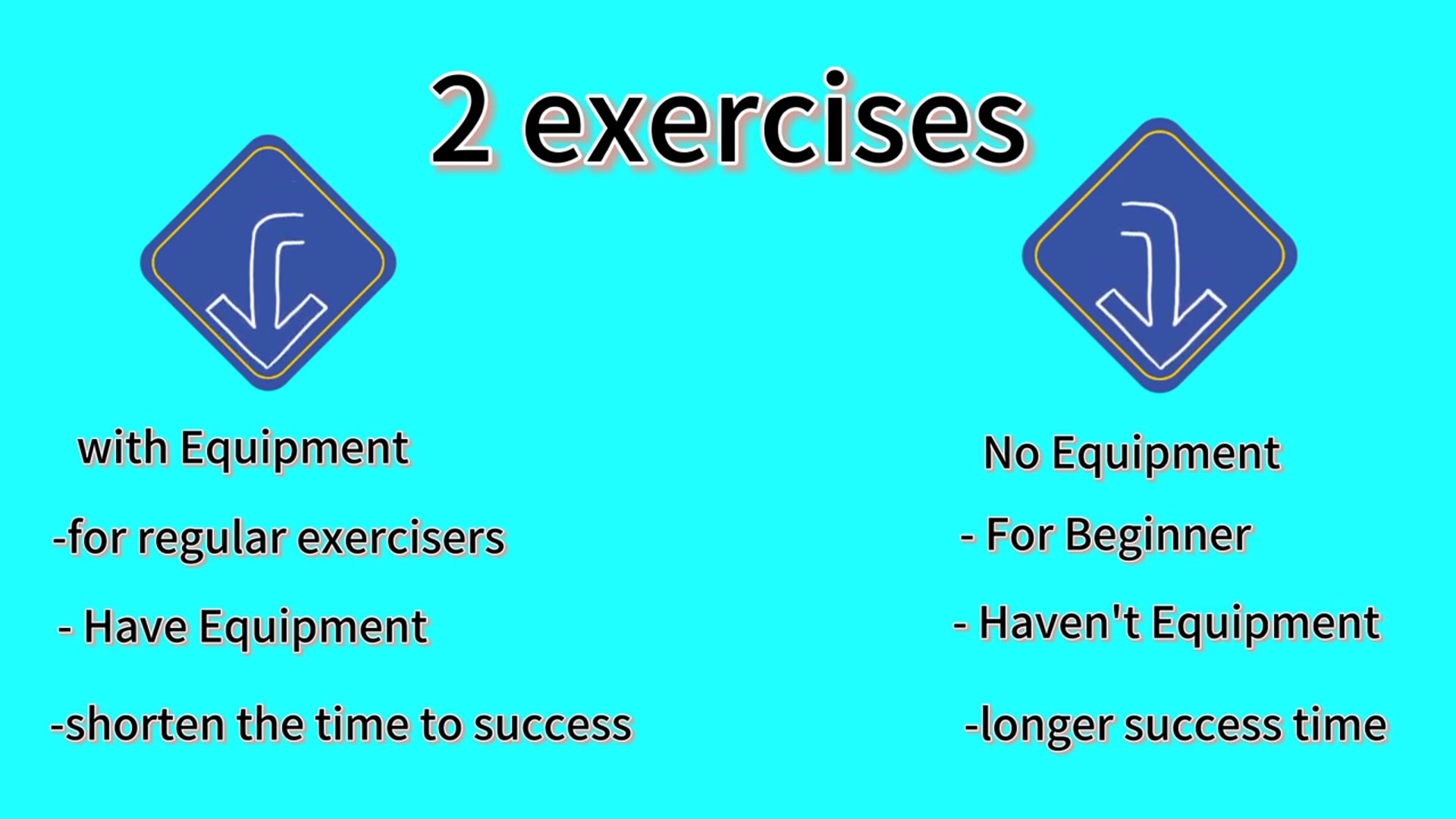 2 exercises

with Equipment

-for regular exercisers

- Have Equipment

-shorten the time to success

No Equipment

- For Beginner

- Haven't Equipment

-longer success time